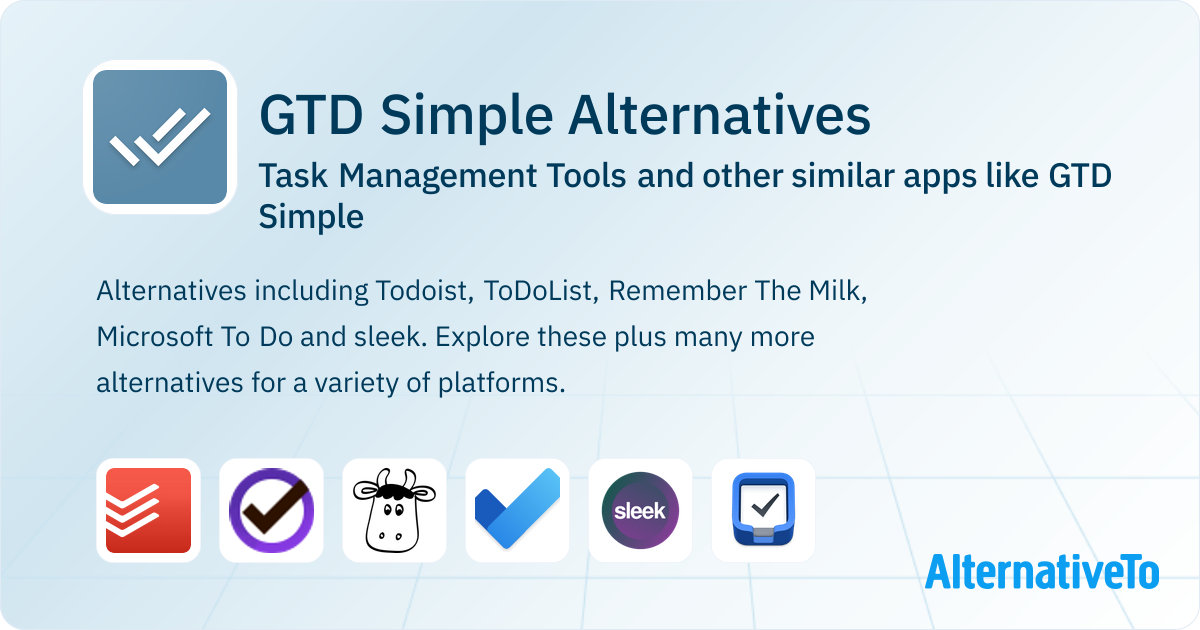 GTD Simple Alternatives

Task Management Tools and other similar apps like GTD Simple

Alternatives including Todoist, ToDoList, Remember The Milk, Microsoft To Do and sleek. Explore these plus many more alternatives for a variety of platforms.

sleek

AlternativeTo